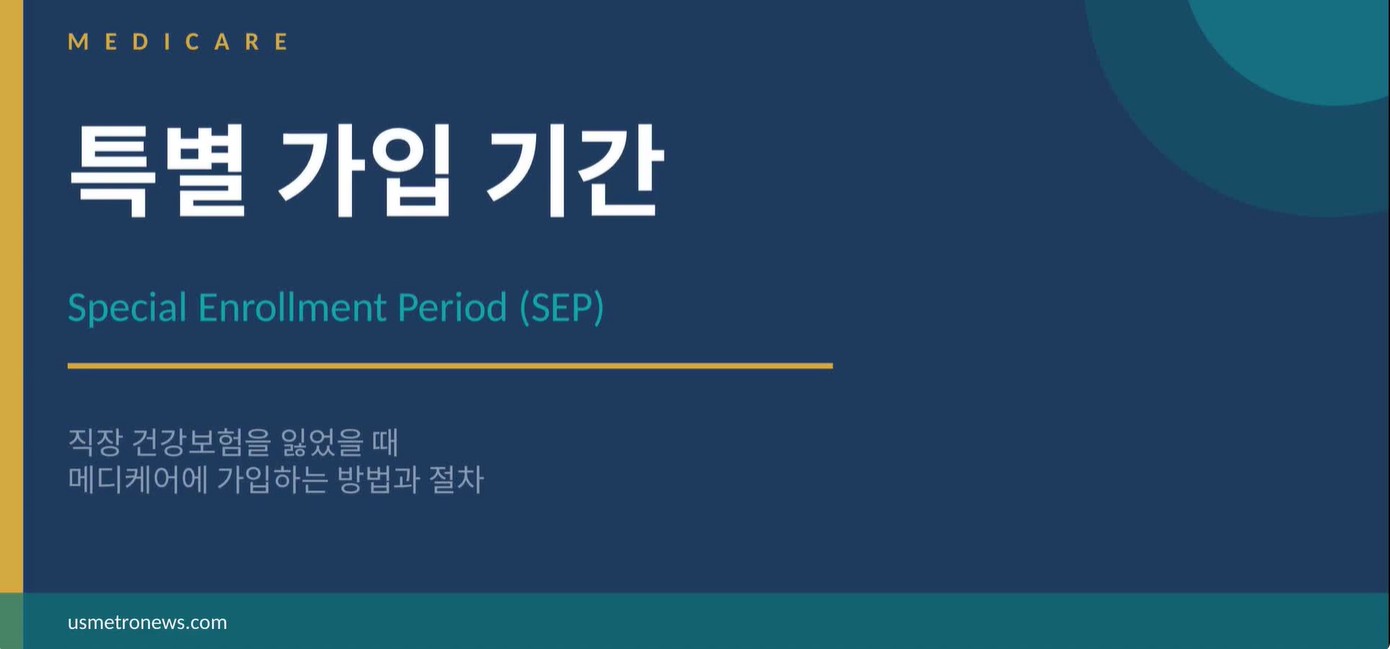 MEDICARE

특별 가입 기간

Special Enrollment Period (SEP)

직장 건강보험을 잃었을 때
메디케어에 가입하는 방법과 절차

usmetronews.com